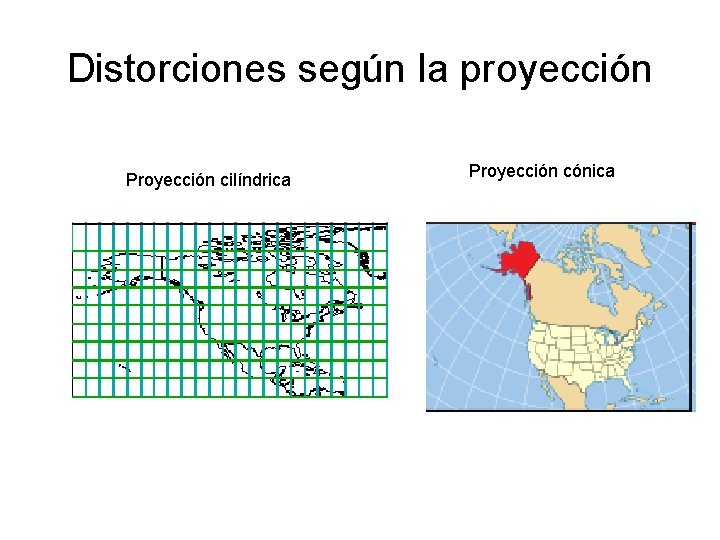 Distorciones según la proyección

Proyección cilíndrica

Proyección cónica